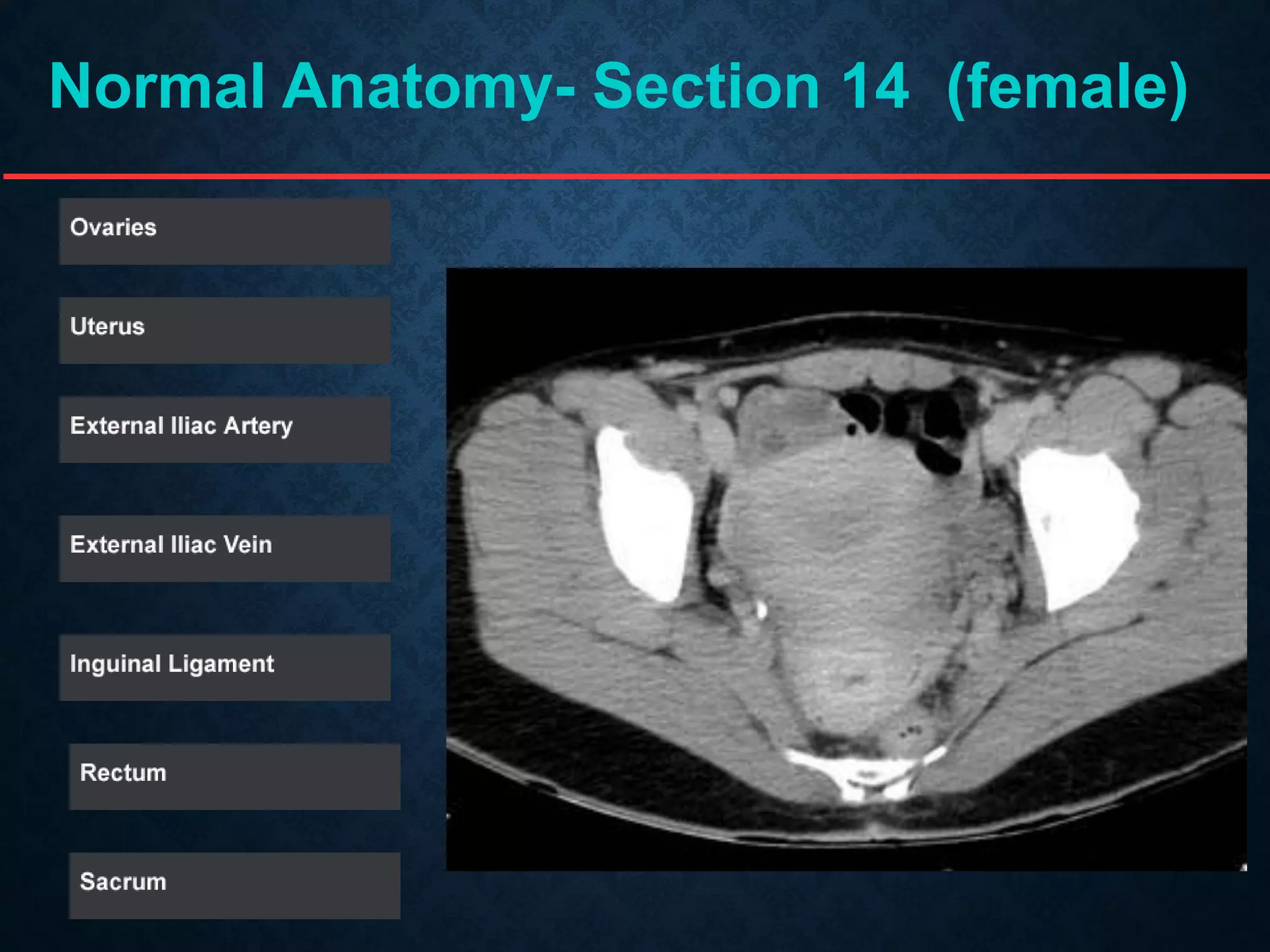 Normal Anatomy- Section 14 (female)

Ovaries

Uterus

External Iliac Artery

External Iliac Vein

Inguinal Ligament

Rectum

Sacrum